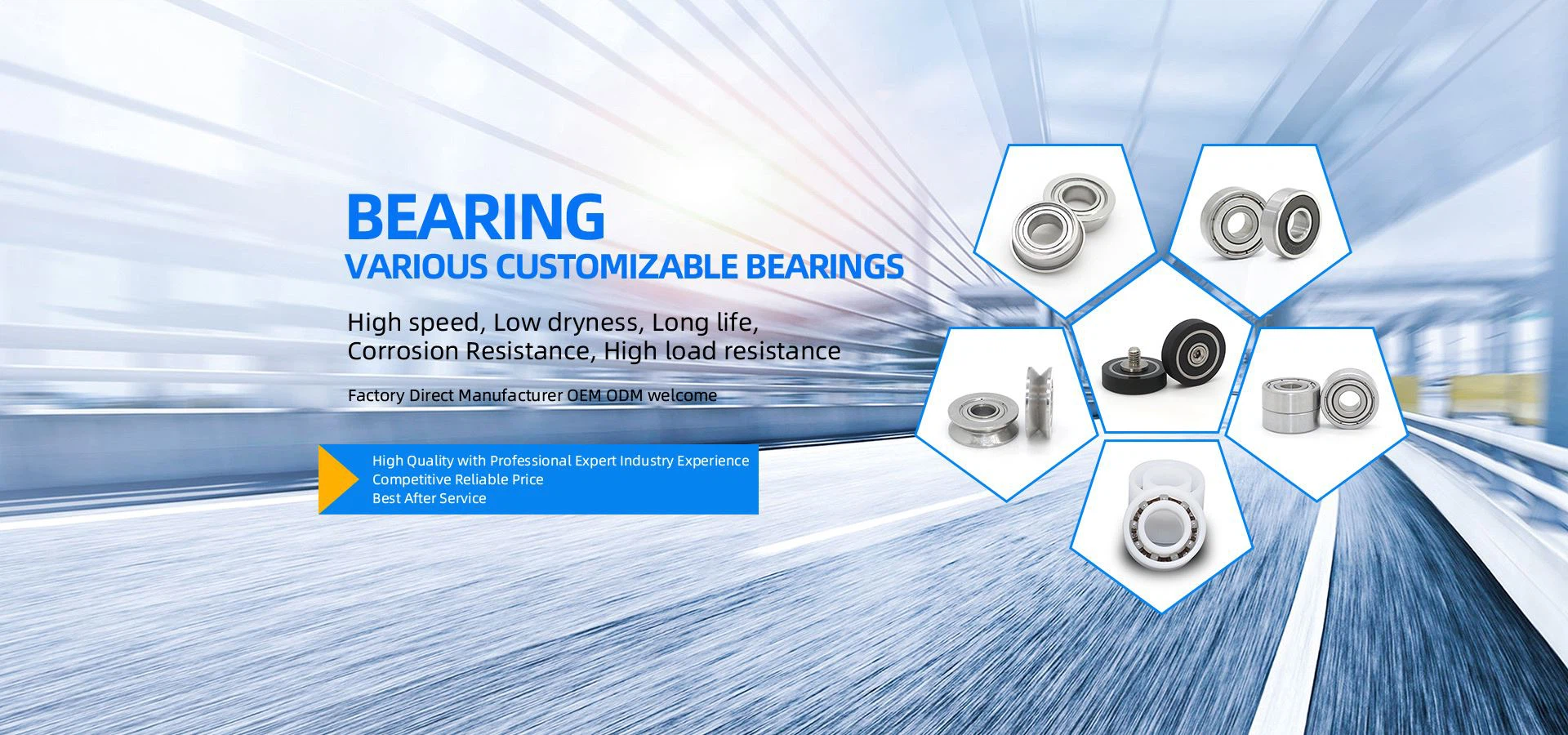 BEARING
VARIOUS CUSTOMIZABLE BEARINGS

High speed, Low dryness, Long life, Corrosion Resistance, High load resistance

Factory Direct Manufacturer OEM ODM welcome

High Quality with Professional Expert Industry Experience
Competitive Reliable Price
Best After Service